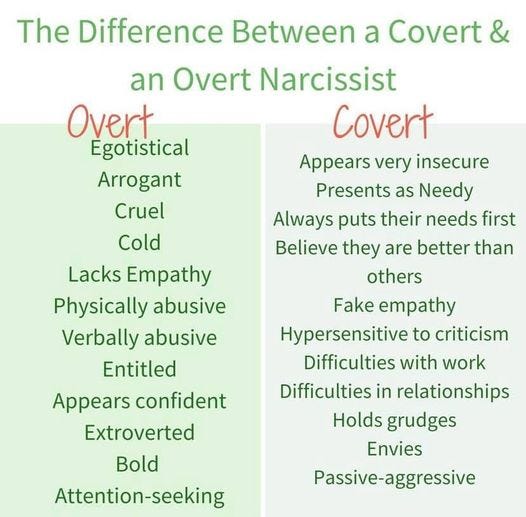 The Difference Between a Covert & an Overt Narcissist

Overt

Egotistical
Arrogant
Cruel
Cold
Lacks Empathy
Physically abusive
Verbally abusive
Entitled
Appears confident
Extroverted
Bold
Attention-seeking

Covert

Appears very insecure
Presents as Needy
Always puts their needs first
Believe they are better than others
Fake empathy
Hypersensitive to criticism
Difficulties with work
Difficulties in relationships
Holds grudges
Envies
Passive-aggressive